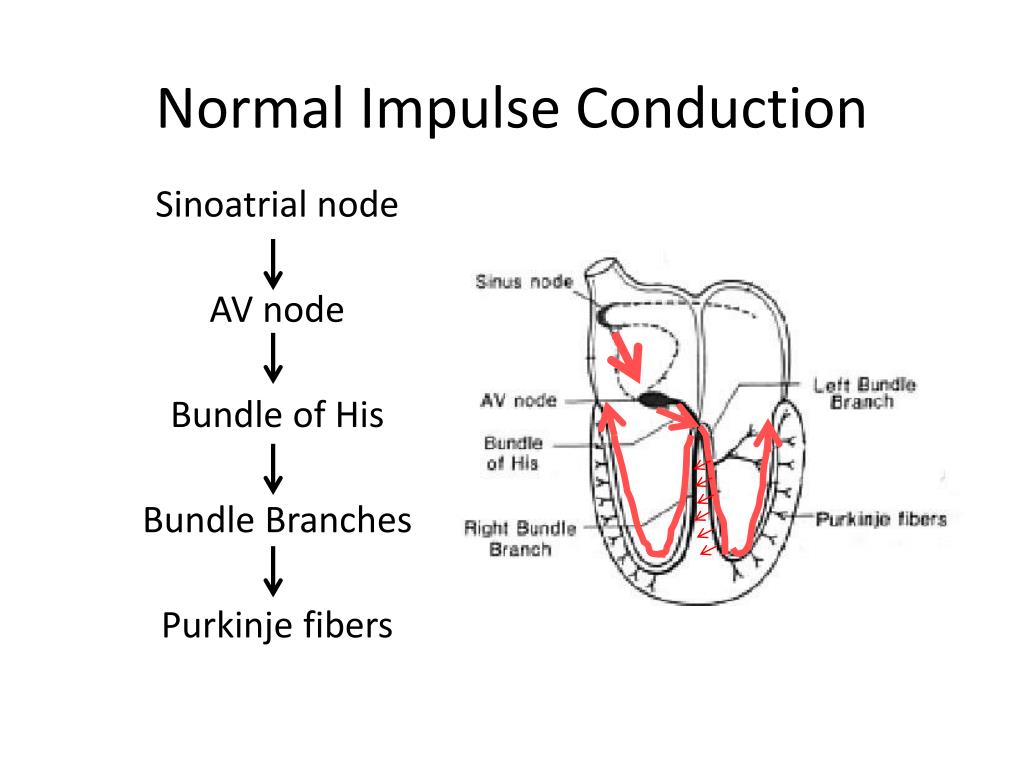 Normal Impulse Conduction

Sinoatrial node

AV node

Bundle of His

Bundle Branches

Purkinje fibers

Sinus node

AV node

Bundle of His

Right Bundle Branch

Left Bundle Branch

Purkinje fibers